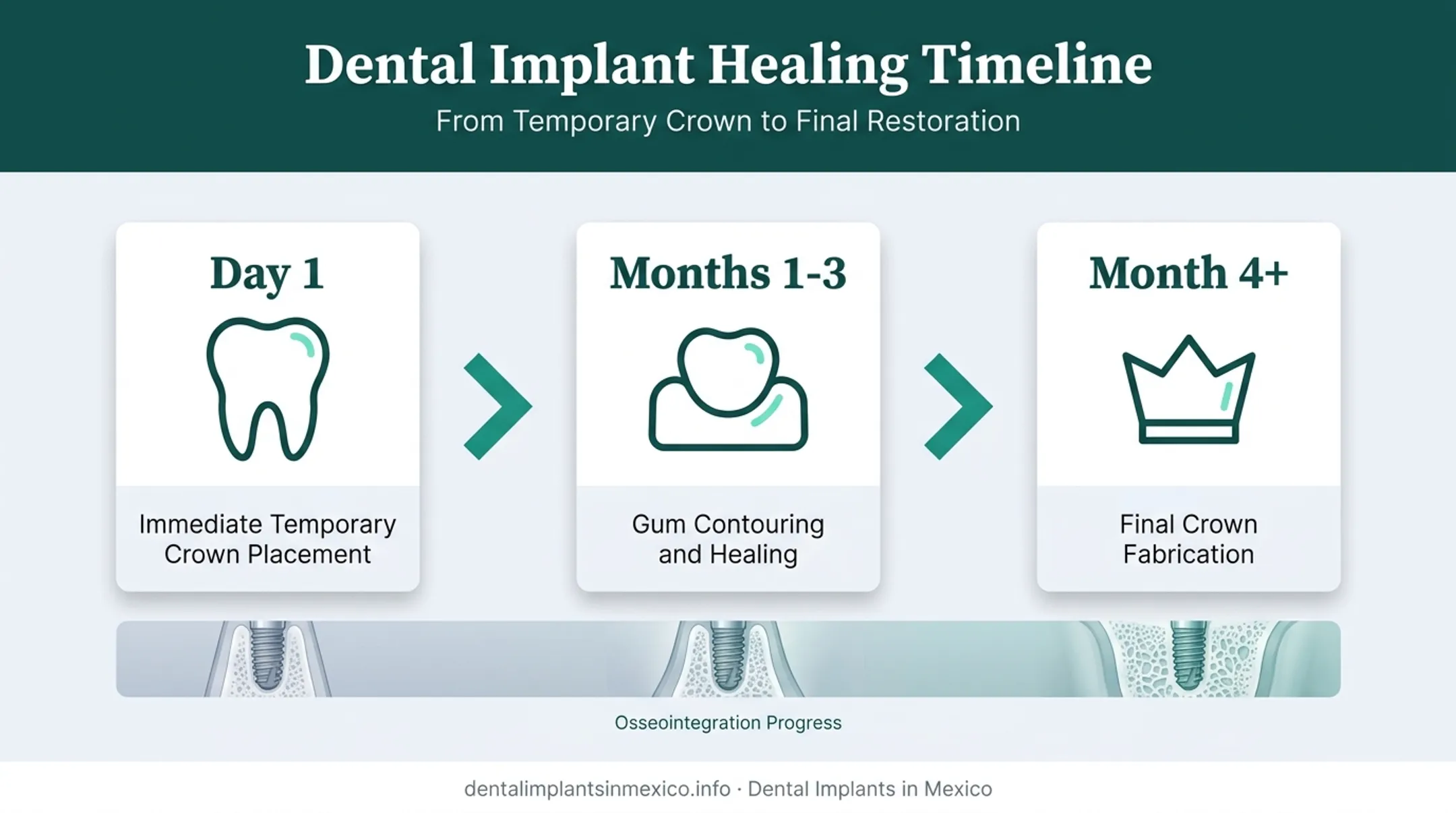 Dental Implant Healing Timeline

From Temporary Crown to Final Restoration

Day 1

Immediate Temporary Crown Placement

Months 1-3

Gum Contouring and Healing

Month 4+

Final Crown Fabrication

Osseointegration Progress

dentalimplantsinmexico.info · Dental Implants in Mexico